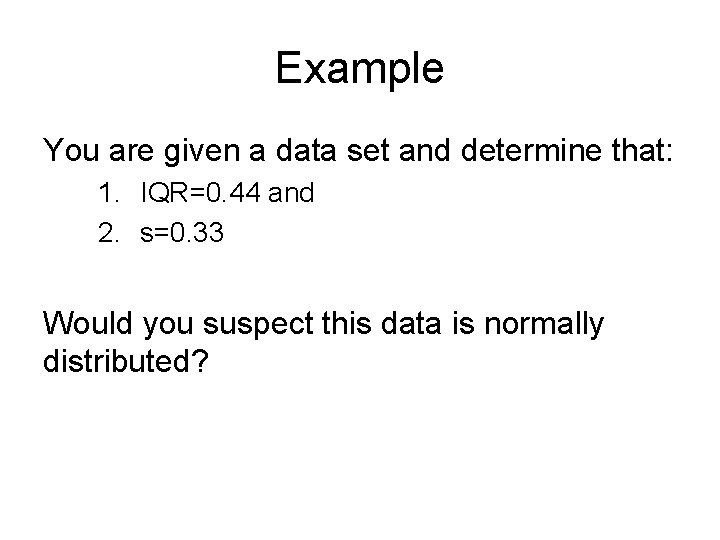 Example

You are given a data set and determine that:

1. IQR=0.44 and
2. s=0.33

Would you suspect this data is normally distributed?